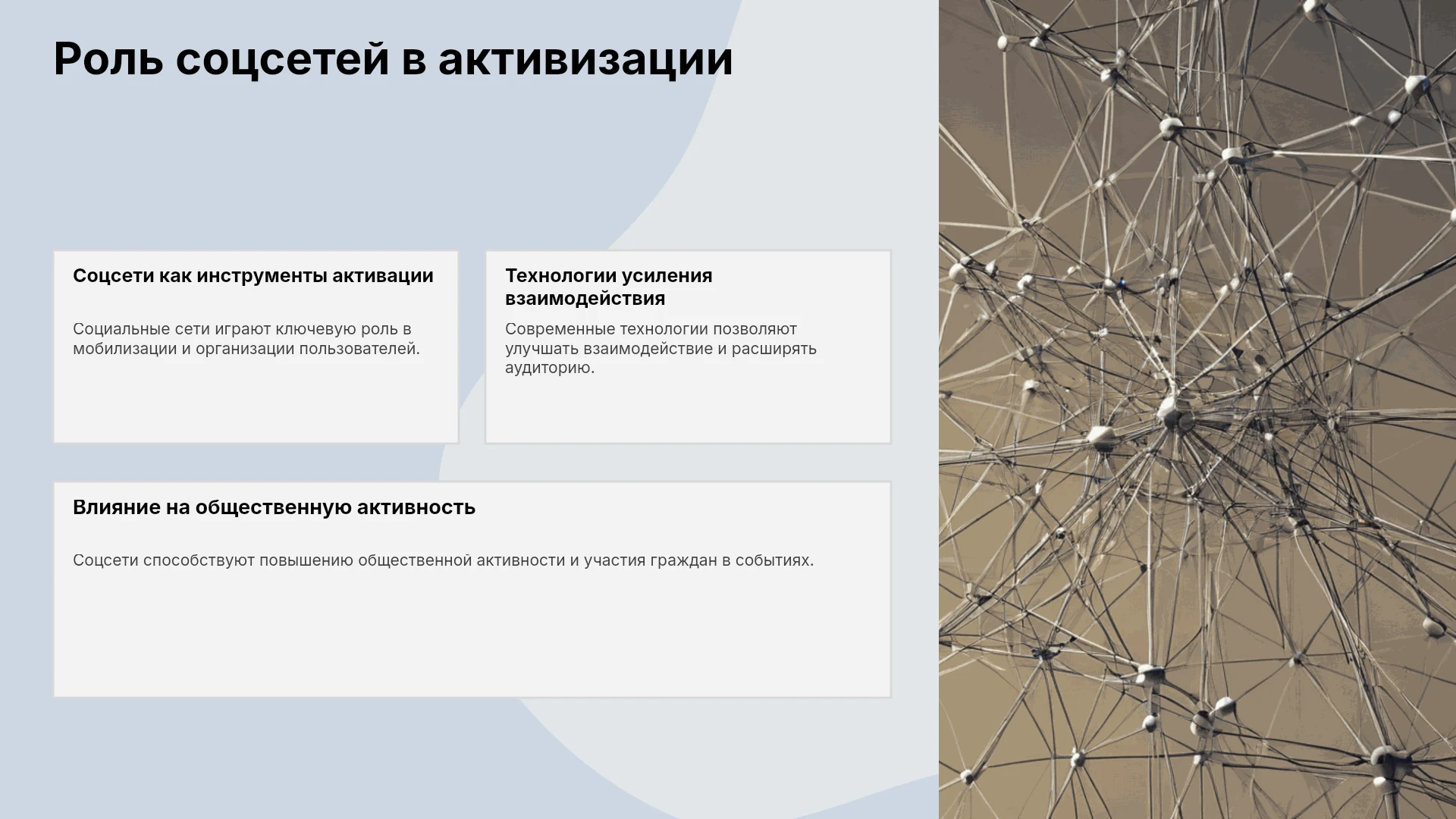 Роль соцсетей в активизации

Соцсети как инструменты активации

Социальные сети играют ключевую роль в мобилизации и организации пользователей.

Технологии усиления взаимодействия

Современные технологии позволяют улучшать взаимодействие и расширять аудиторию.

Влияние на общественную активность

Соцсети способствуют повышению общественной активности и участия граждан в событиях.